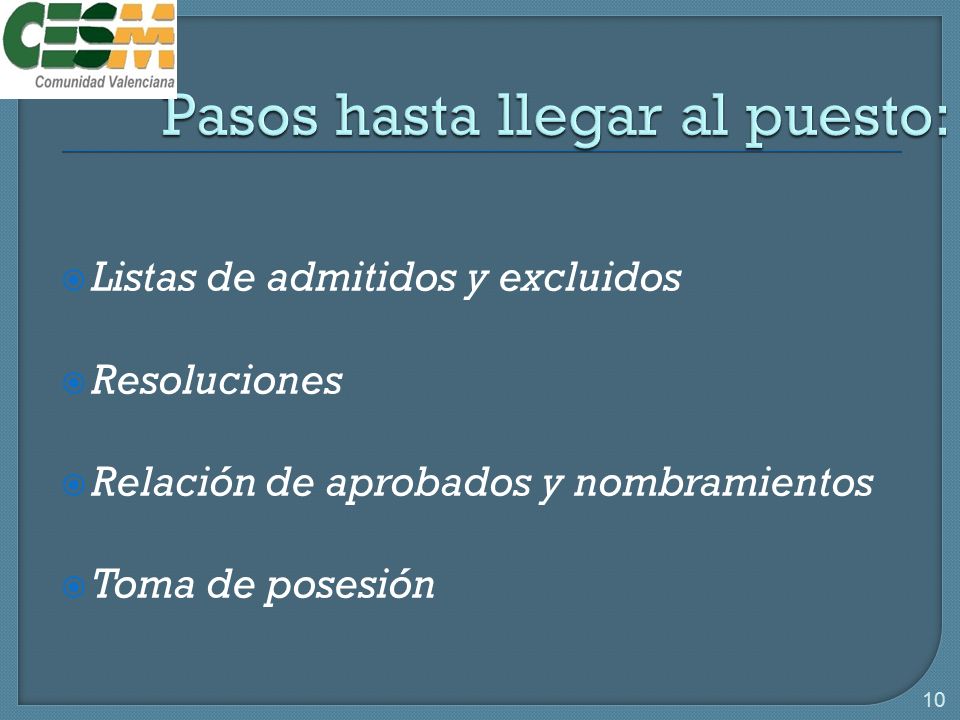 CESM
Comunidad Valenciana

Pasos hasta llegar al puesto:

Listas de admitidos y excluidos

Resoluciones

Relación de aprobados y nombramientos

Toma de posesión

10